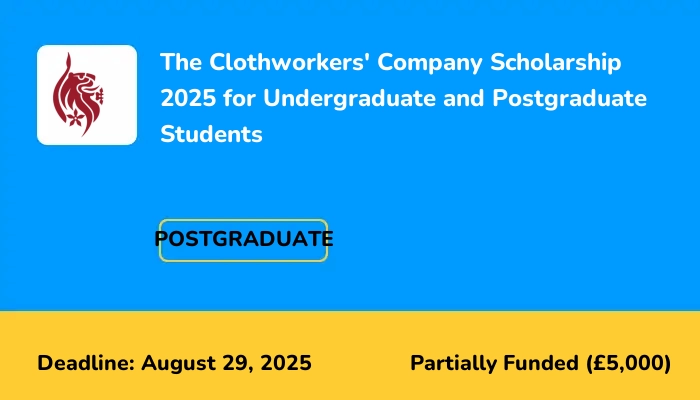 The Clothworkers' Company Scholarship 2025 for Undergraduate and Postgraduate Students

POSTGRADUATE

Deadline: August 29, 2025

Partially Funded (£5,000)